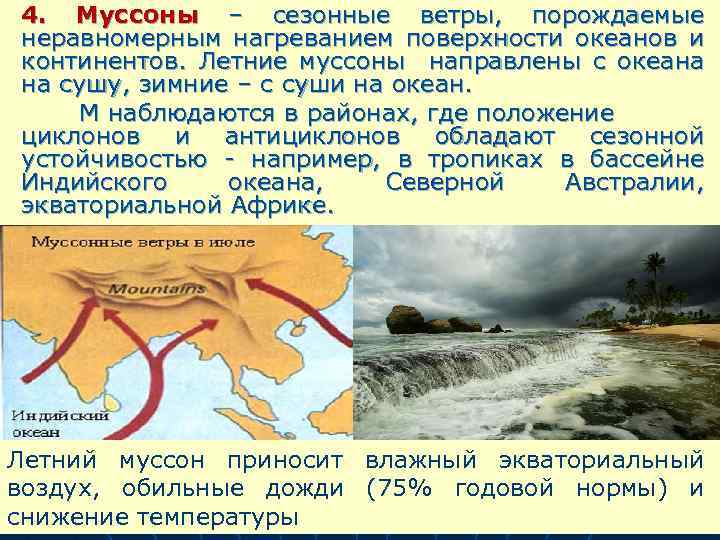 4. Муссоны – сезонные ветры, порождаемые неравномерным нагреванием поверхности океанов и континентов. Летние муссоны направлены с океана на сушу, зимние – с суши на океан.

М наблюдаются в районах, где положение циклонов и антициклонов обладают сезонной устойчивостью - например, в тропиках в бассейне Индийского океана, Северной Австралии, экваториальной Африке.

Муссонные ветры в июле

Mountains

Индийский океан

Летний муссон приносит влажный экваториальный воздух, обильные дожди (75% годовой нормы) и снижение температуры